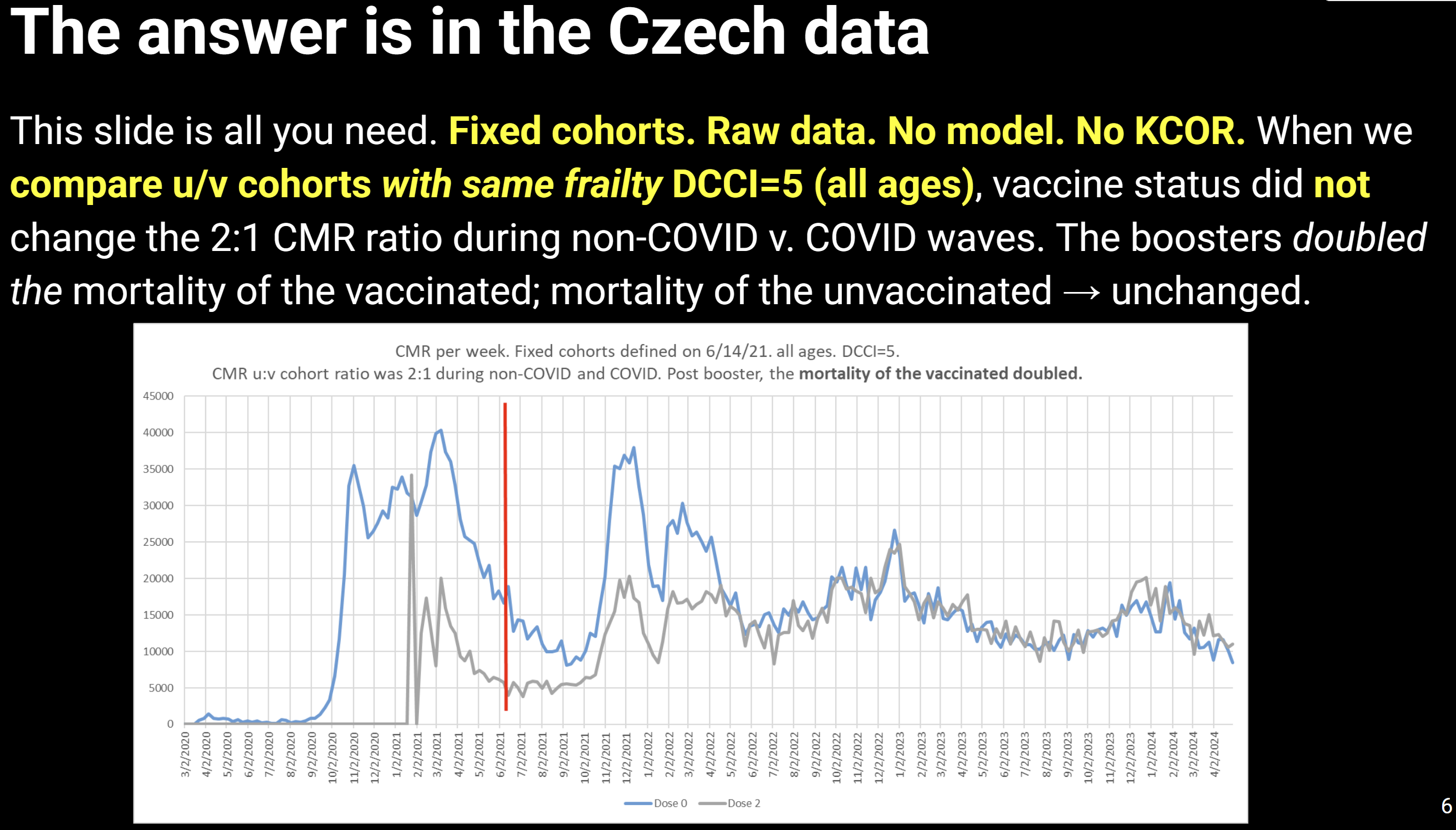 The answer is in the Czech data

This slide is all you need. Fixed cohorts. Raw data. No model. No KCOR. When we compare u/v cohorts with same frailty DCCI=5 (all ages), vaccine status did not change the 2:1 CMR ratio during non-COVID v. COVID waves. The boosters doubled the mortality of the vaccinated; mortality of the unvaccinated → unchanged.

CMR per week. Fixed cohorts defined on 6/14/21. all ages. DCCI=5.
CMR u:v cohort ratio was 2:1 during non-COVID and COVID. Post booster, the mortality of the vaccinated doubled.

45000
40000
35000
30000
25000
20000
15000
10000
5000
0

3/2/2020 4/2/2020 5/2/2020 6/2/2020 7/2/2020 8/2/2020 9/2/2020 10/2/2020 11/2/2020 12/2/2020 1/2/2021 2/2/2021 3/2/2021 4/2/2021 5/2/2021 6/2/2021 7/2/2021 8/2/2021 9/2/2021 10/2/2021 11/2/2021 12/2/2021 1/2/2022 2/2/2022 3/2/2022 4/2/2022 5/2/2022 6/2/2022 7/2/2022 8/2/2022 9/2/2022 10/2/2022 11/2/2022 12/2/2022 1/2/2023 2/2/2023 3/2/2023 4/2/2023 5/2/2023 6/2/2023 7/2/2023 8/2/2023 9/2/2023 10/2/2023 11/2/2023 12/2/2023 1/2/2024 2/2/2024 3/2/2024 4/2/2024

Dose 0 Dose 2

6